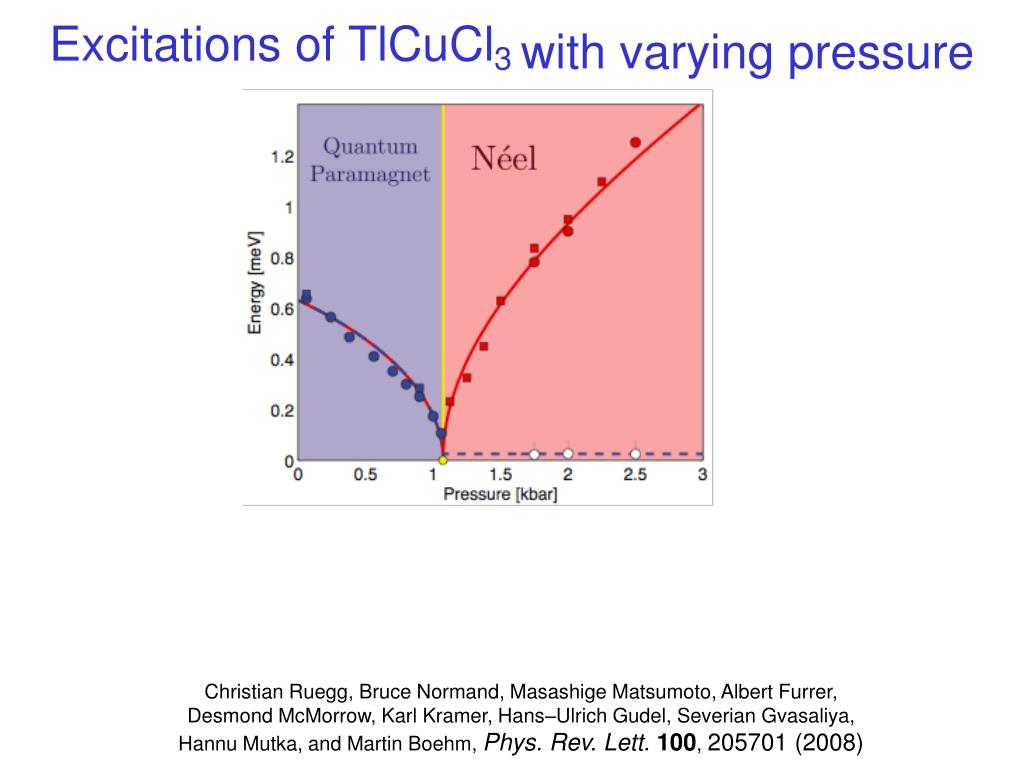 Excitations of $TlCuCl_3$ with varying pressure

Quantum Paramagnet

Néel

Energy [meV]

1.2
1
0.8
0.6
0.4
0.2
0

0 0.5 1 1.5 2 2.5 3

Pressure [kbar]

Christian Ruegg, Bruce Normand, Masashige Matsumoto, Albert Furrer, Desmond McMorrow, Karl Kramer, Hans–Ulrich Gudel, Severian Gvasaliya, Hannu Mutka, and Martin Boehm, Phys. Rev. Lett. 100, 205701 (2008)